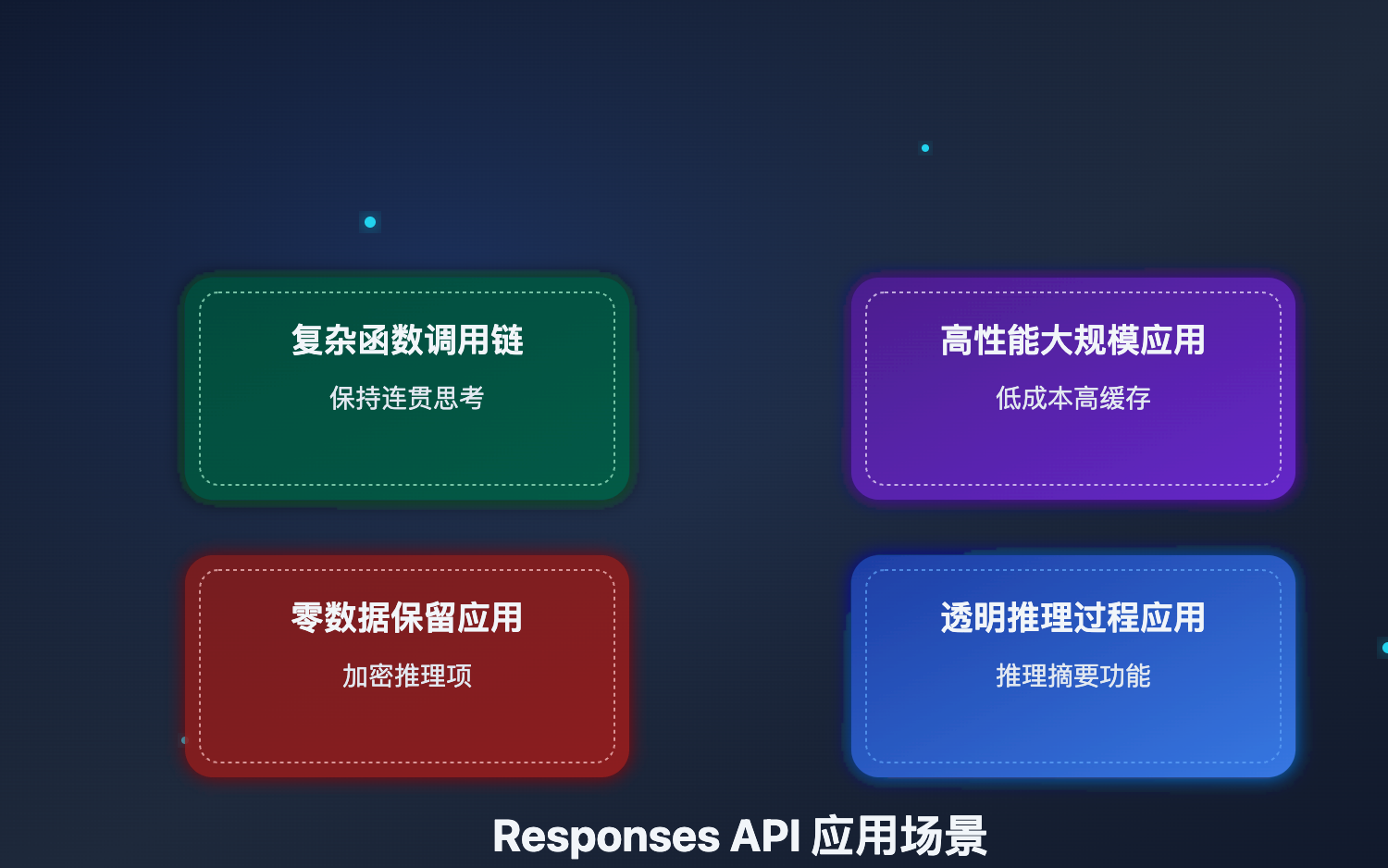 复杂函数调用链
保持连贯思考

高性能大规模应用
低成本高缓存

零数据保留应用
加密推理项

透明推理过程应用
推理摘要功能

Responses API 应用场景